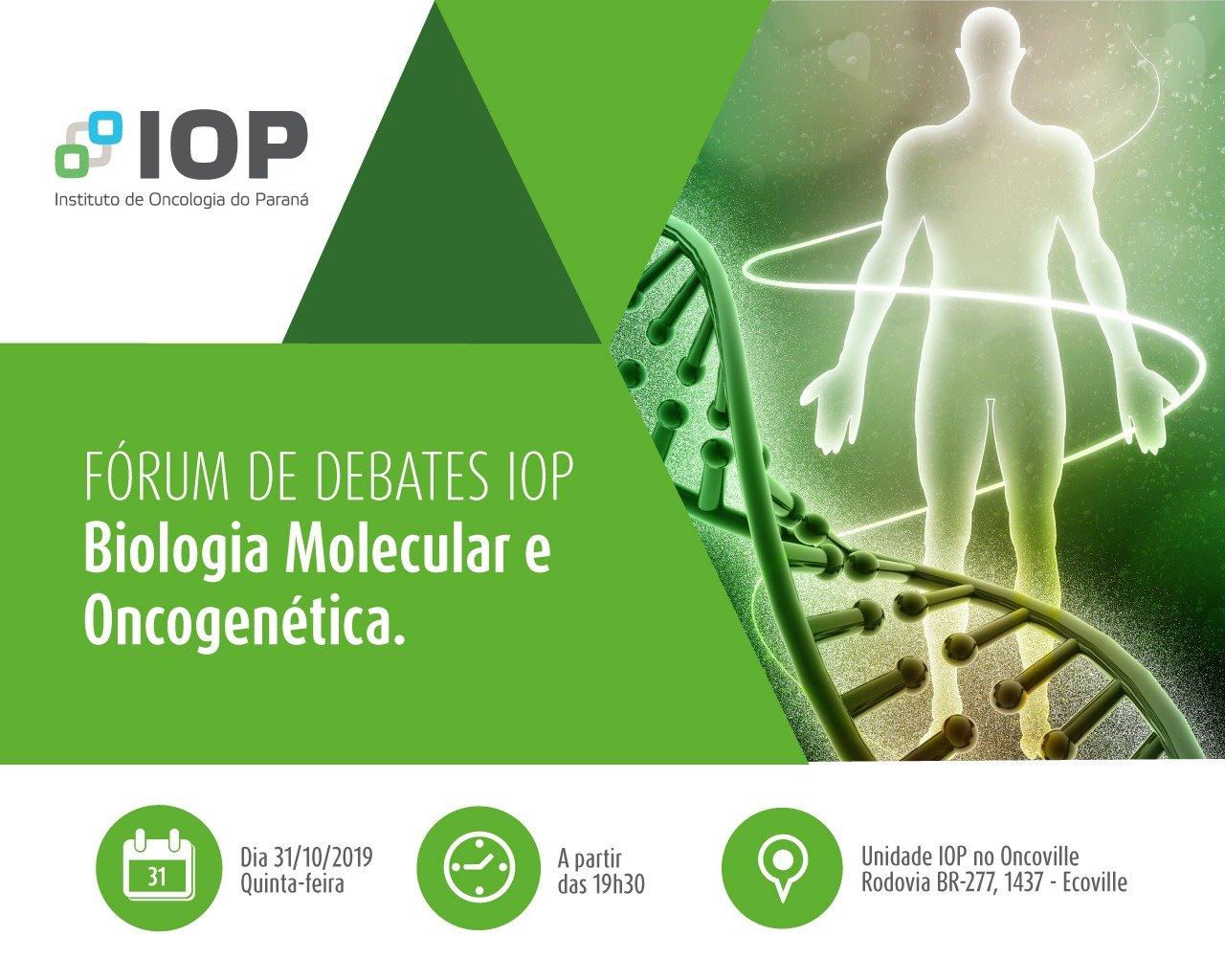 IOP
Instituto de Oncologia do Paraná

FÓRUM DE DEBATES IOP
Biologia Molecular e Oncogenética.

31

Dia 31/10/2019
Quinta-feira

A partir das 19h30

Unidade IOP no Oncoville
Rodovia BR-277, 1437 - Ecoville